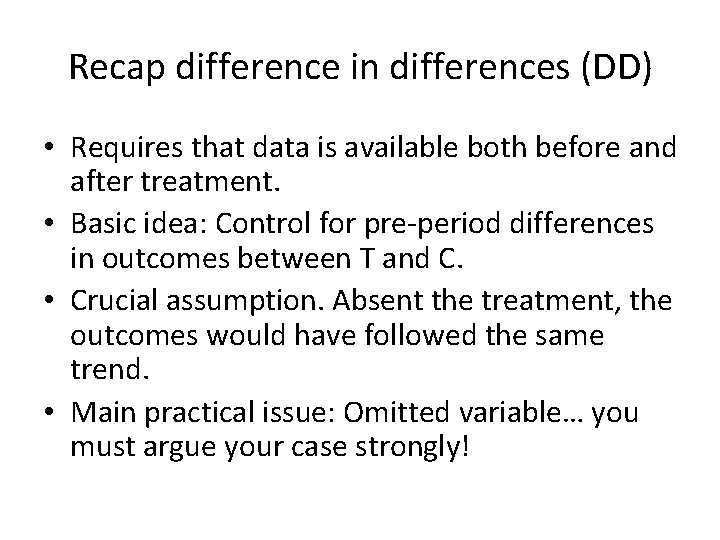 Recap difference in differences (DD)

• Requires that data is available both before and after treatment.
• Basic idea: Control for pre-period differences in outcomes between T and C.
• Crucial assumption. Absent the treatment, the outcomes would have followed the same trend.
• Main practical issue: Omitted variable… you must argue your case strongly!